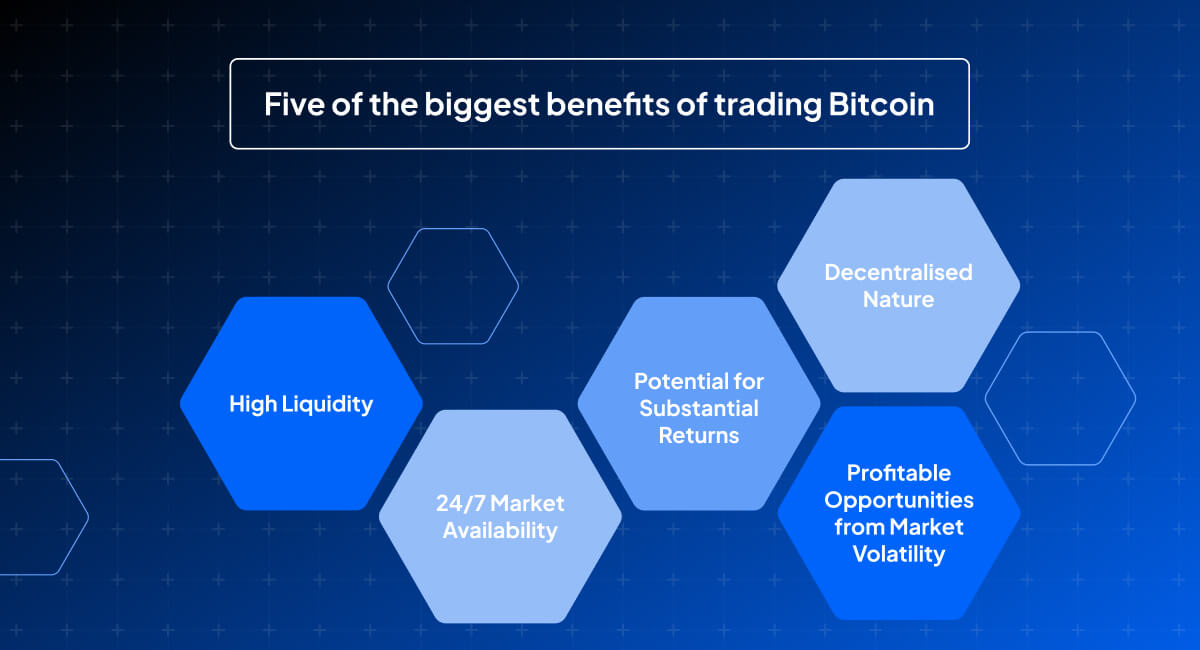 Five of the biggest benefits of trading Bitcoin

High Liquidity

24/7 Market Availability

Potential for Substantial Returns

Decentralised Nature

Profitable Opportunities from Market Volatility